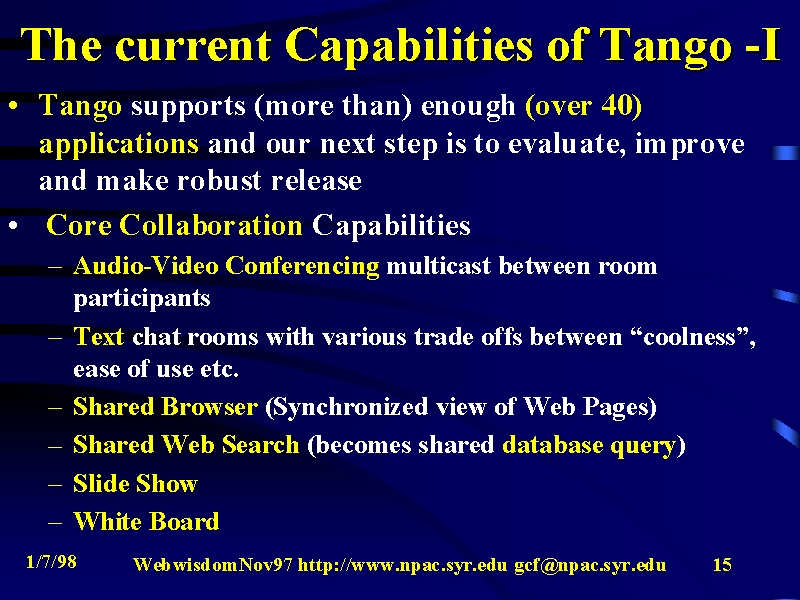 The current Capabilities of Tango -I

• Tango supports (more than) enough (over 40) applications and our next step is to evaluate, improve and make robust release

• Core Collaboration Capabilities

– Audio-Video Conferencing multicast between room participants

– Text chat rooms with various trade offs between “coolness”, ease of use etc.

– Shared Browser (Synchronized view of Web Pages)

– Shared Web Search (becomes shared database query)

– Slide Show

– White Board

1/7/98 WebwisdomNov97 http://www.npac.syr.edu gcf@npac.syr.edu 15